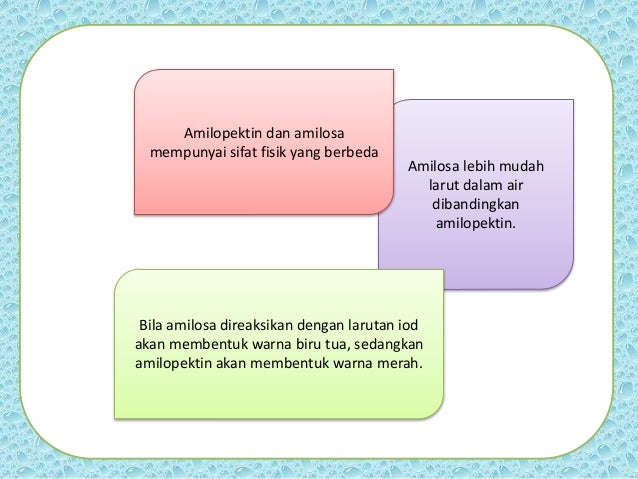 Amilopektin dan amilosa mempunyai sifat fisik yang berbeda

Amilosa lebih mudah larut dalam air dibandingkan amilopektin.

Bila amilosa direaksikan dengan larutan iod akan membentuk warna biru tua, sedangkan amilopektin akan membentuk warna merah.